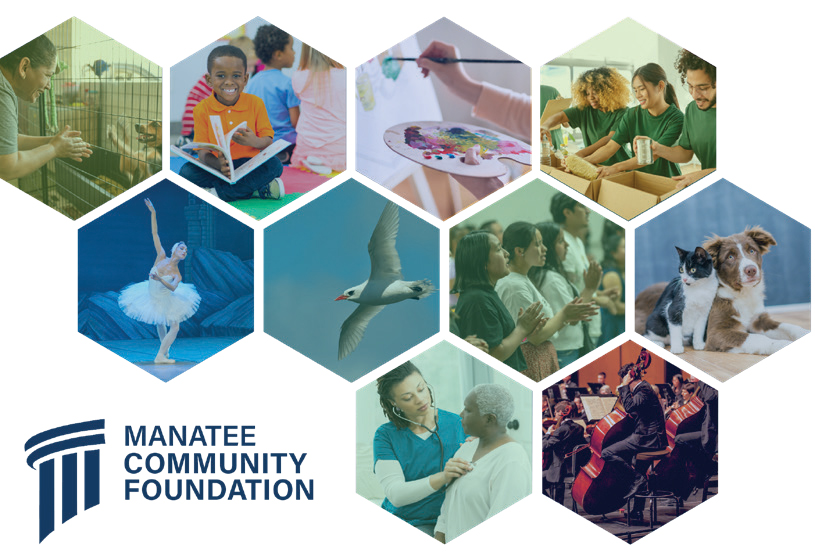 MANATEE
COMMUNITY
FOUNDATION